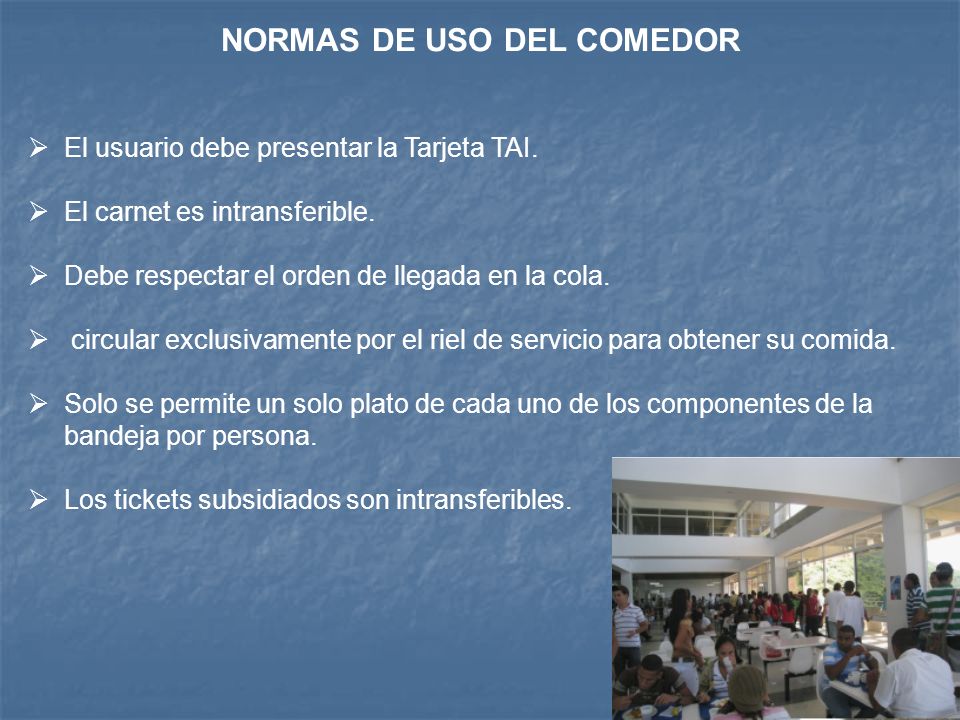 NORMAS DE USO DEL COMEDOR

➢ El usuario debe presentar la Tarjeta TAI.

➢ El carnet es intransferible.

➢ Debe respectar el orden de llegada en la cola.

➢ circular exclusivamente por el riel de servicio para obtener su comida.

➢ Solo se permite un solo plato de cada uno de los componentes de la bandeja por persona.

➢ Los tickets subsidiados son intransferibles.